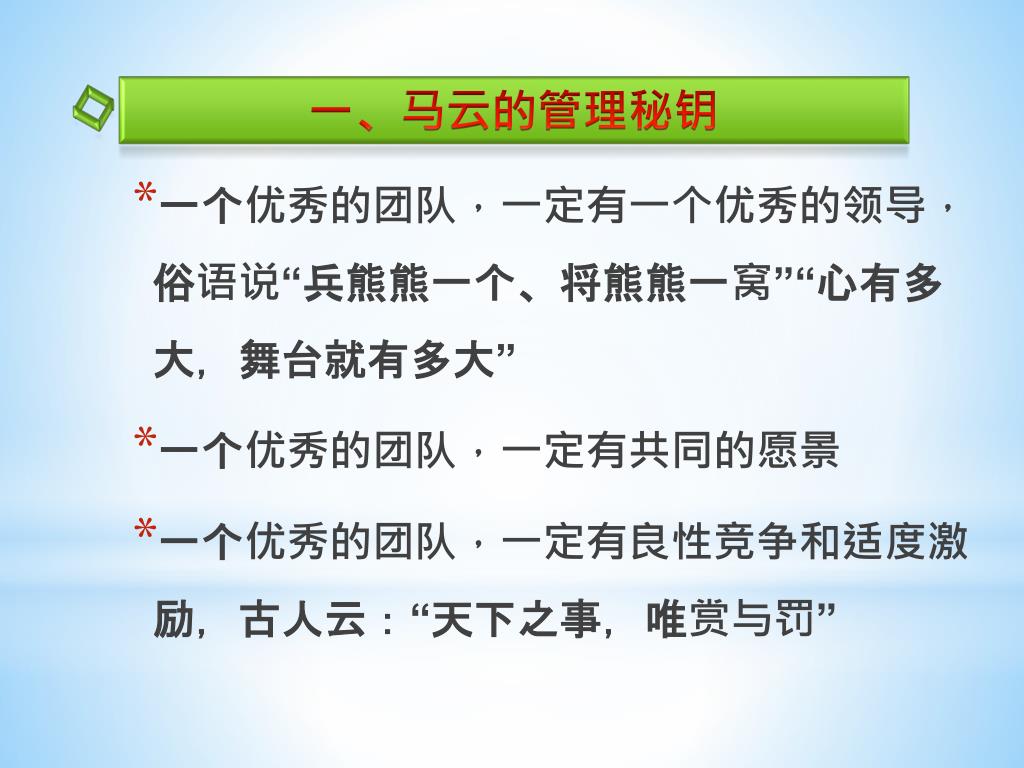 一、马云的管理秘钥

*一个优秀的团队，一定有一个优秀的领导，俗语说“兵熊熊一个、将熊熊一窝”“心有多大，舞台就有多大”

*一个优秀的团队，一定有共同的愿景

*一个优秀的团队，一定有良性竞争和适度激励，古人云：“天下之事，唯赏与罚”